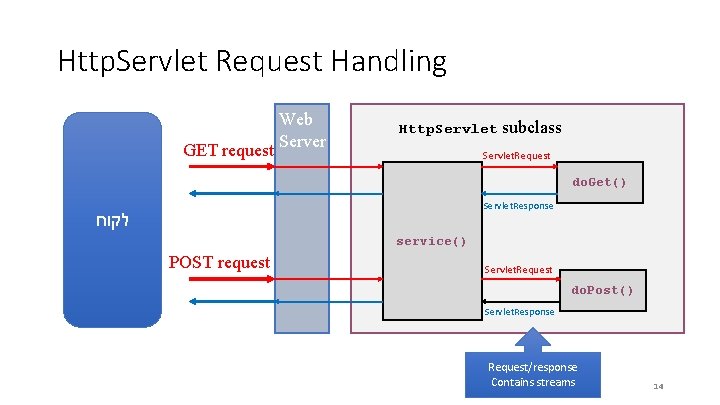 HttpServlet Request Handling

לקוח

GET request

POST request

Web Server

HttpServlet subclass

service()

ServletRequest

doGet()

ServletResponse

ServletRequest

doPost()

ServletResponse

Request/response Contains streams

14